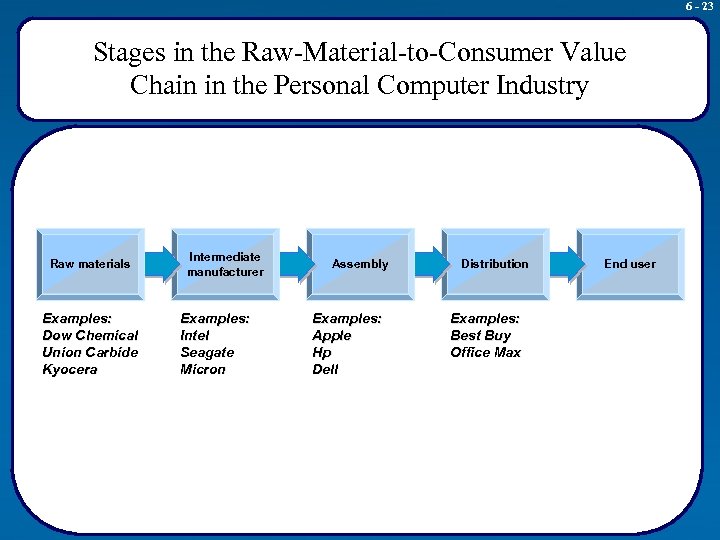 6 - 23

Stages in the Raw-Material-to-Consumer Value Chain in the Personal Computer Industry

Raw materials

Intermediate manufacturer

Assembly

Distribution

End user

Examples:
Dow Chemical
Union Carbide
Kyocera

Examples:
Intel
Seagate
Micron

Examples:
Apple
Hp
Dell

Examples:
Best Buy
Office Max